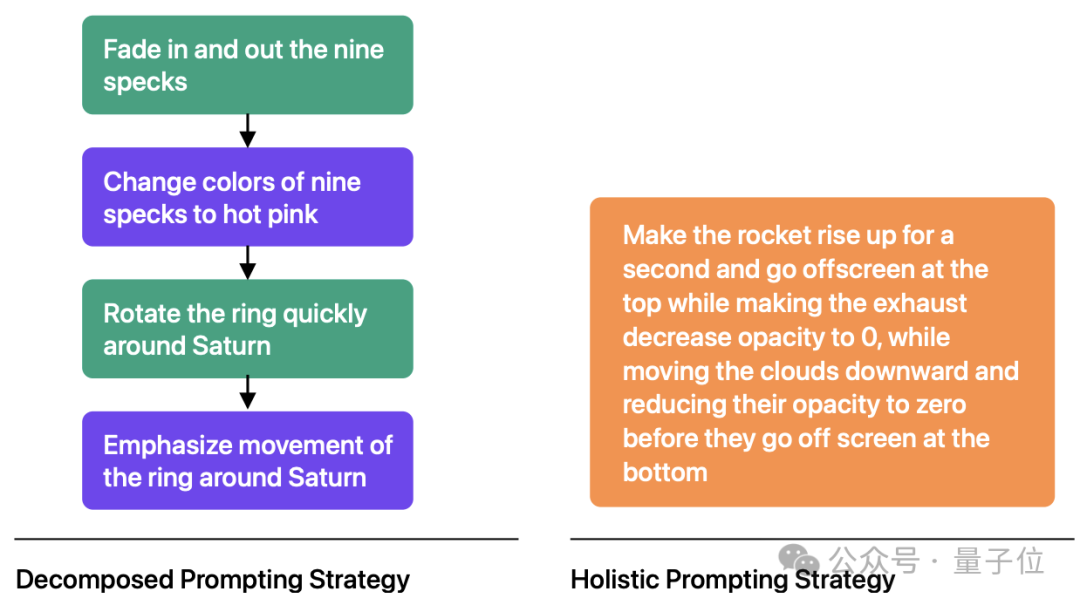 Fade in and out the nine specks

Change colors of nine specks to hot pink

Rotate the ring quickly around Saturn

Emphasize movement of the ring around Saturn

Decomposed Prompting Strategy

Make the rocket rise up for a second and go offscreen at the top while making the exhaust decrease opacity to 0, while moving the clouds downward and reducing their opacity to zero before they go off screen at the bottom

Holistic Prompting Strategy

公众号 · 量子位